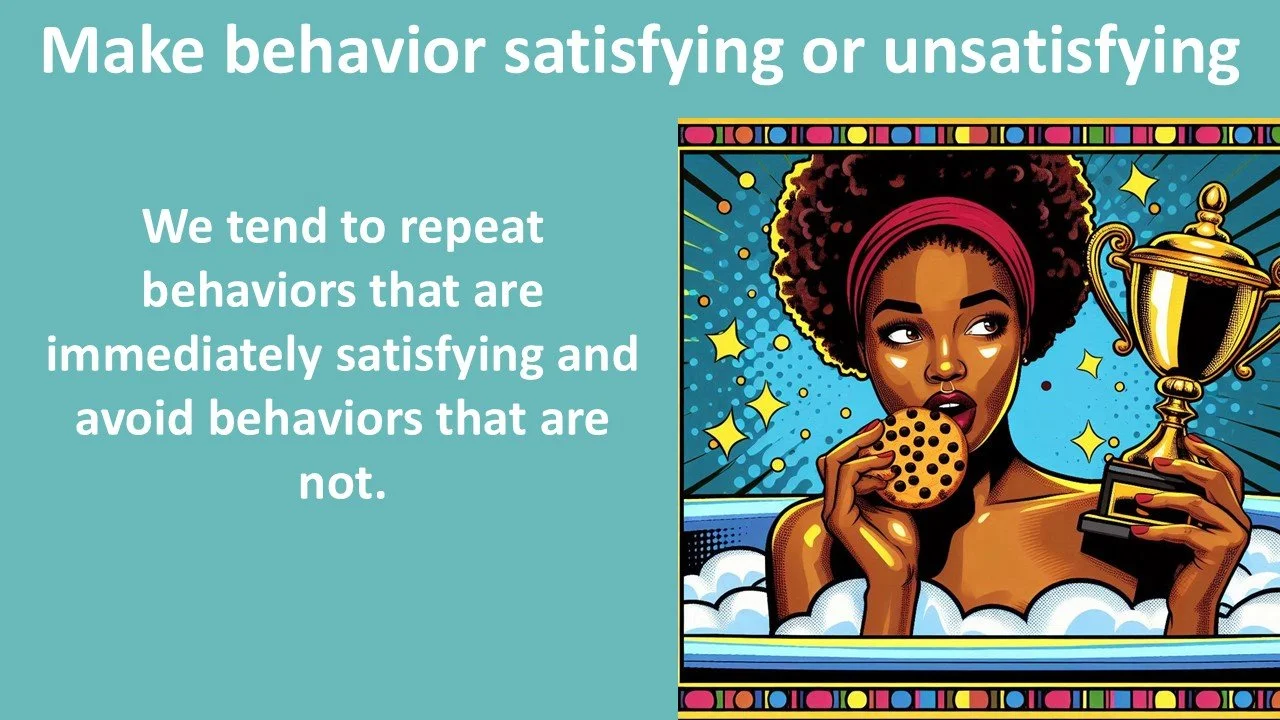 Make behavior satisfying or unsatisfying

We tend to repeat behaviors that are immediately satisfying and avoid behaviors that are not.